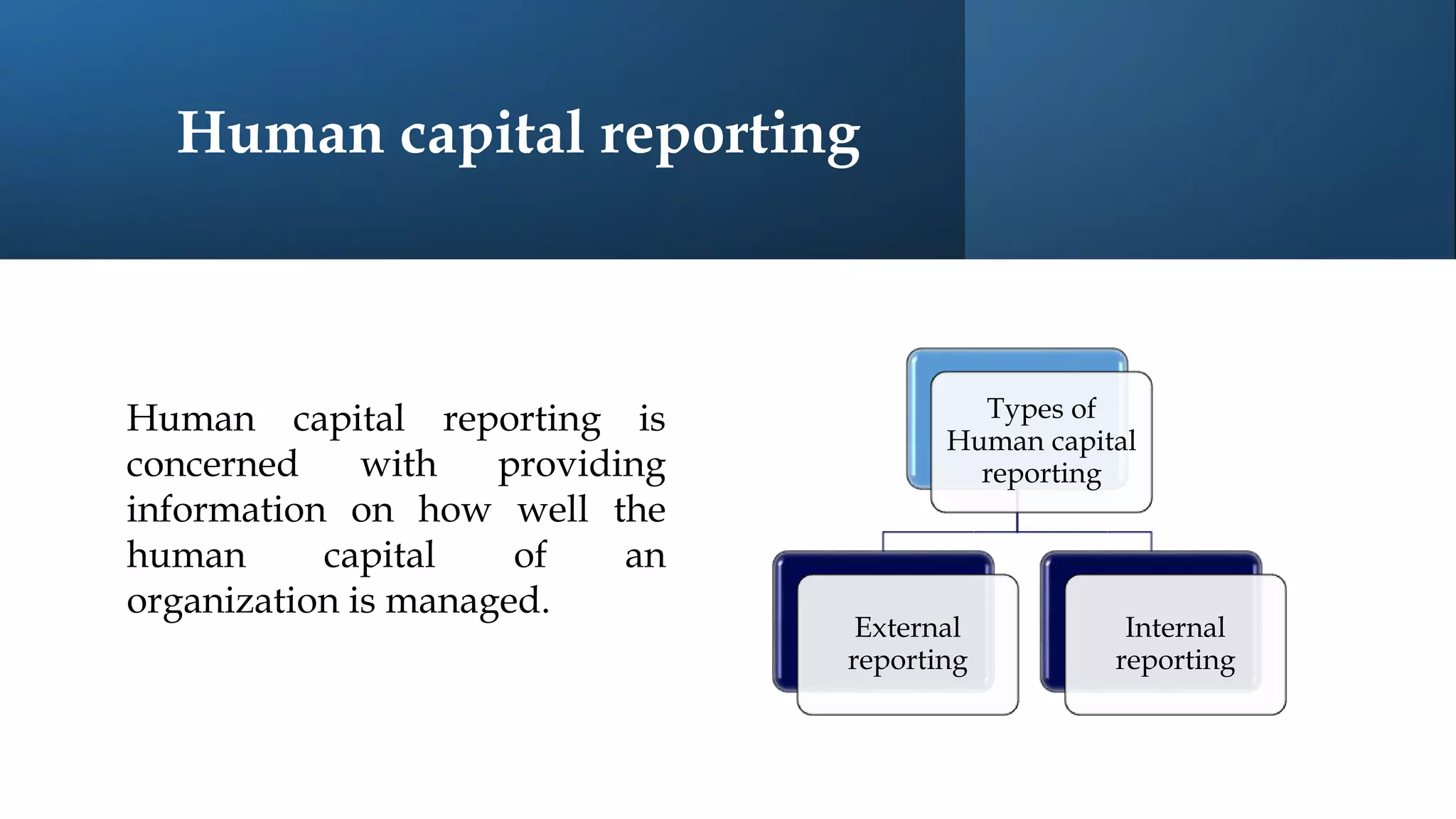 Human capital reporting

Human capital reporting is concerned with providing information on how well the human capital of an organization is managed.

Types of Human capital reporting

External reporting

Internal reporting